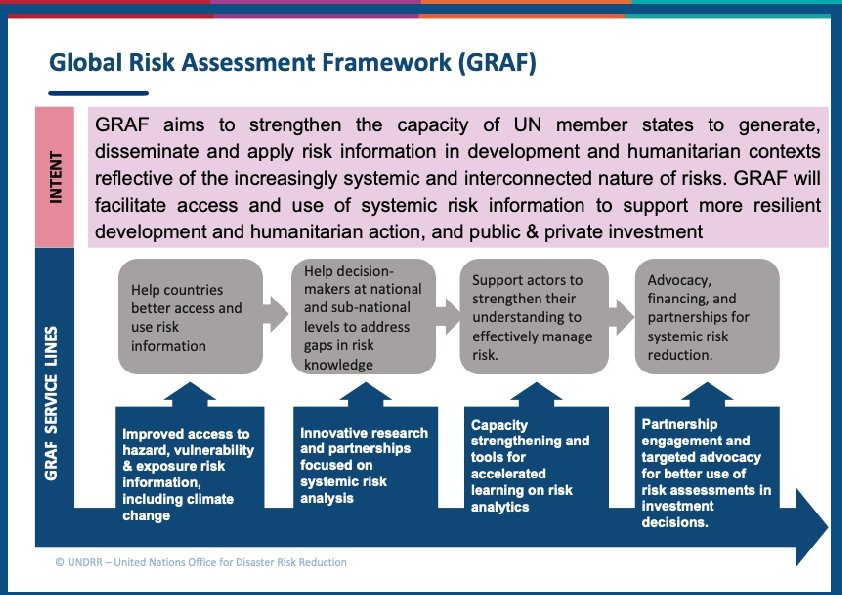 Global Risk Assessment Framework (GRAF)

INTENT

GRAF aims to strengthen the capacity of UN member states to generate, disseminate and apply risk information in development and humanitarian contexts reflective of the increasingly systemic and interconnected nature of risks. GRAF will facilitate access and use of systemic risk information to support more resilient development and humanitarian action, and public & private investment

GRAF SERVICE LINES

Help countries better access and use risk information

Help decision-makers at national and sub-national levels to address gaps in risk knowledge

Support actors to strengthen their understanding to effectively manage risk.

Advocacy, financing, and partnerships for systemic risk reduction.

Improved access to hazard, vulnerability & exposure risk information, including climate change

Innovative research and partnerships focused on systemic risk analysis

Capacity strengthening and tools for accelerated learning on risk analytics

Partnership engagement and targeted advocacy for better use of risk assessments in investment decisions.

© UNDRR – United Nations Office for Disaster Risk Reduction